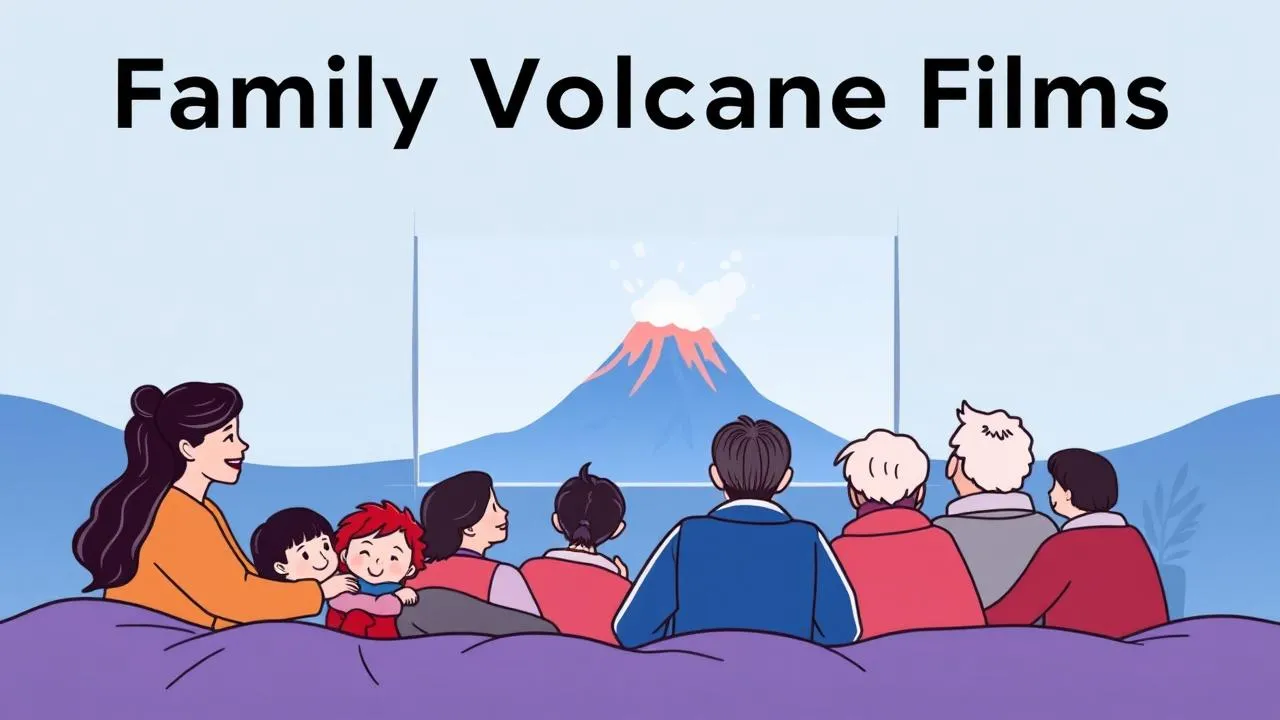 Family Volcane Films